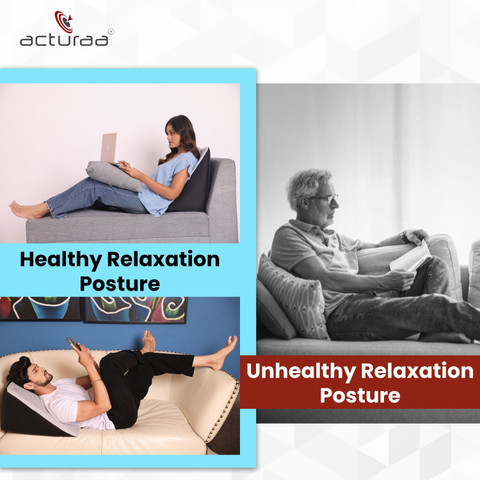 acturaa®

Healthy Relaxation Posture

Unhealthy Relaxation Posture